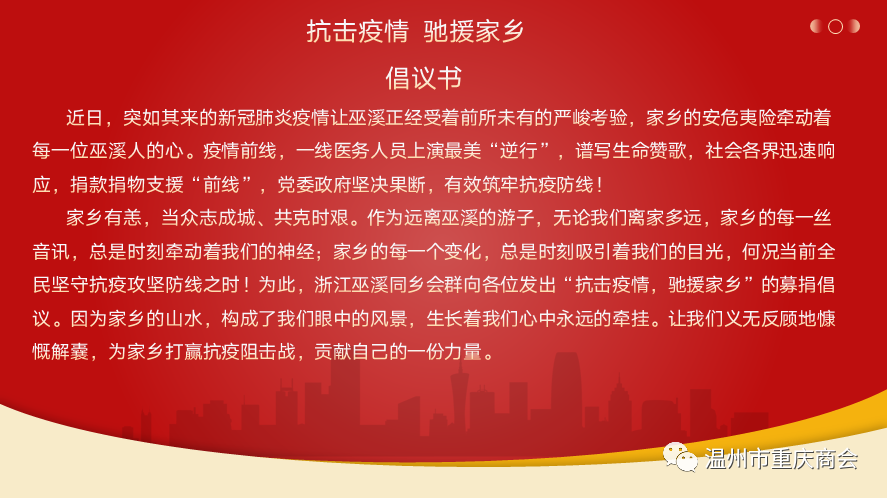 抗击疫情 驰援家乡

倡议书

近日，突如其来的新冠肺炎疫情让巫溪正经受着前所未有的严峻考验，家乡的安危夷险牵动着每一位巫溪人的心。疫情前线，一线医务人员上演最美“逆行”，谱写生命赞歌，社会各界迅速响应，捐款捐物支援“前线”，党委政府坚决果断，有效筑牢抗疫防线！

家乡有恙，当众志成城、共克时艰。作为远离巫溪的游子，无论我们离家多远，家乡的每一丝音讯，总是时刻牵动着我们的神经；家乡的每一个变化，总是时刻吸引着我们的目光，何况当前全民坚守抗疫攻坚防线之时！为此，浙江巫溪同乡会群向各位发出“抗击疫情，驰援家乡”的募捐倡议。因为家乡的山水，构成了我们眼中的风景，生长着我们心中永远的牵挂。让我们义无反顾地慷慨解囊，为家乡打赢抗疫阻击战，贡献自己的一份力量。

温州市重庆商会